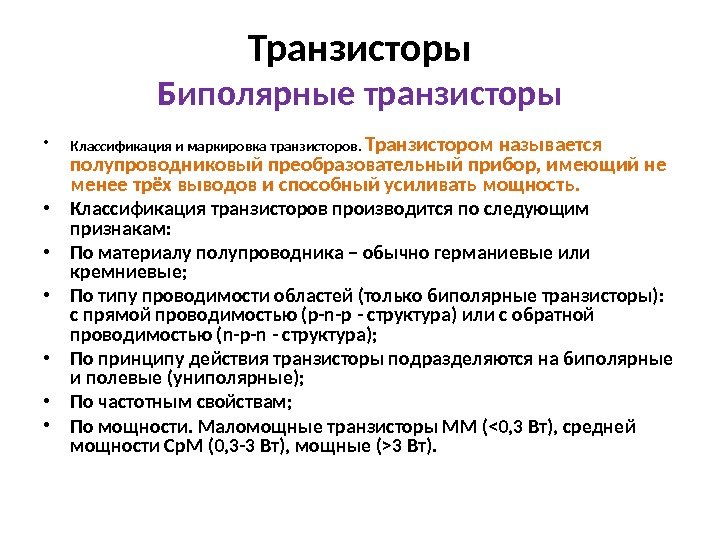 Транзисторы
Биполярные транзисторы

• Классификация и маркировка транзисторов. Транзистором называется полупроводниковый преобразовательный прибор, имеющий не менее трёх выводов и способный усиливать мощность.
• Классификация транзисторов производится по следующим признакам:
• По материалу полупроводника – обычно германиевые или кремниевые;
• По типу проводимости областей (только биполярные транзисторы): с прямой проводимостью (p-n-p - структура) или с обратной проводимостью (n-p-n - структура);
• По принципу действия транзисторы подразделяются на биполярные и полевые (униполярные);
• По частотным свойствам;
• По мощности. Маломощные транзисторы ММ (<0,3 Вт), средней мощности СрМ (0,3-3 Вт), мощные (>3 Вт).